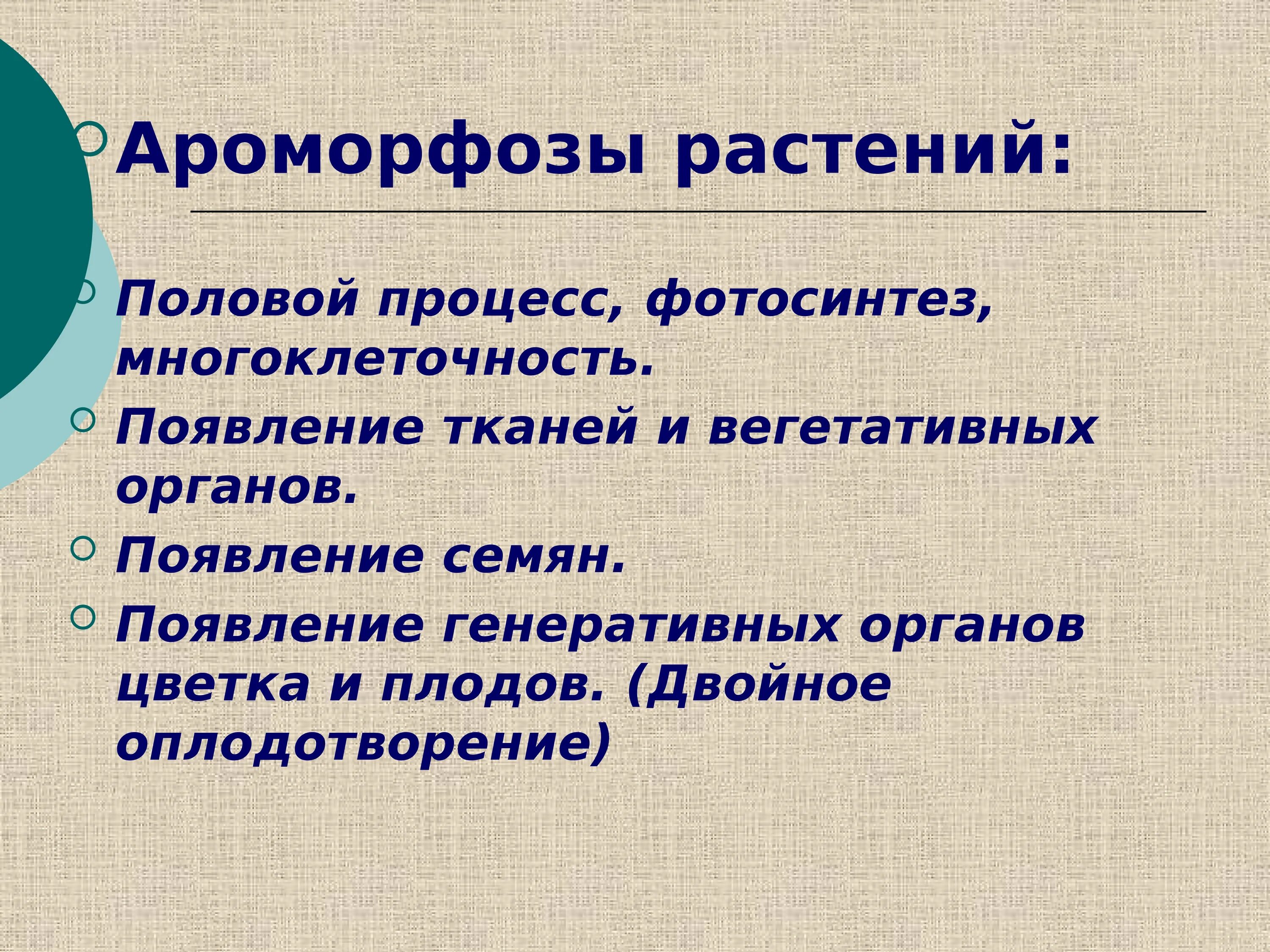 Ароморфозы растений:

Половой процесс, фотосинтез, многоклеточность.

Появление тканей и вегетативных органов.

Появление семян.

Появление генеративных органов цветка и плодов. (Двойное оплодотворение)